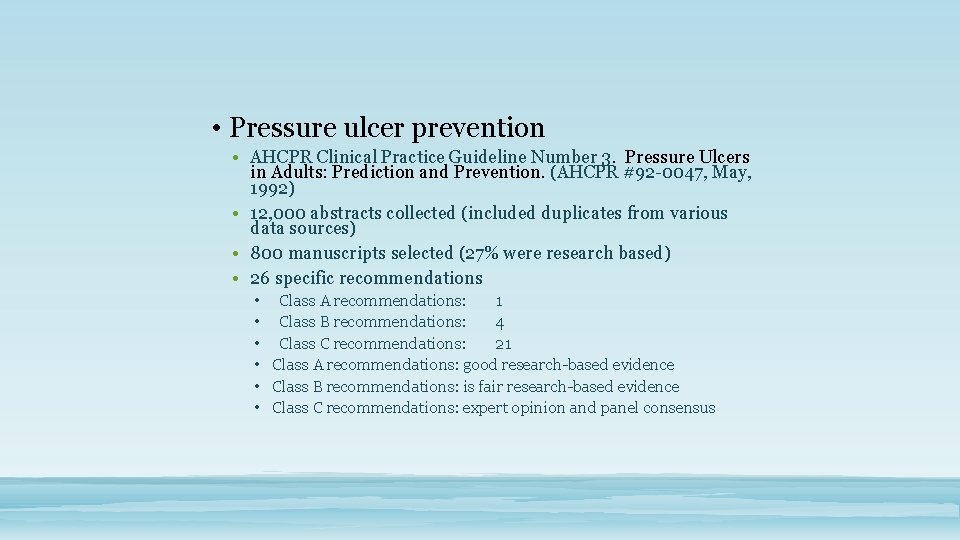 • Pressure ulcer prevention

• AHCPR Clinical Practice Guideline Number 3. Pressure Ulcers in Adults: Prediction and Prevention. (AHCPR #92-0047, May, 1992)
• 12,000 abstracts collected (included duplicates from various data sources)
• 800 manuscripts selected (27% were research based)
• 26 specific recommendations
• Class A recommendations: 1
• Class B recommendations: 4
• Class C recommendations: 21
• Class A recommendations: good research-based evidence
• Class B recommendations: is fair research-based evidence
• Class C recommendations: expert opinion and panel consensus